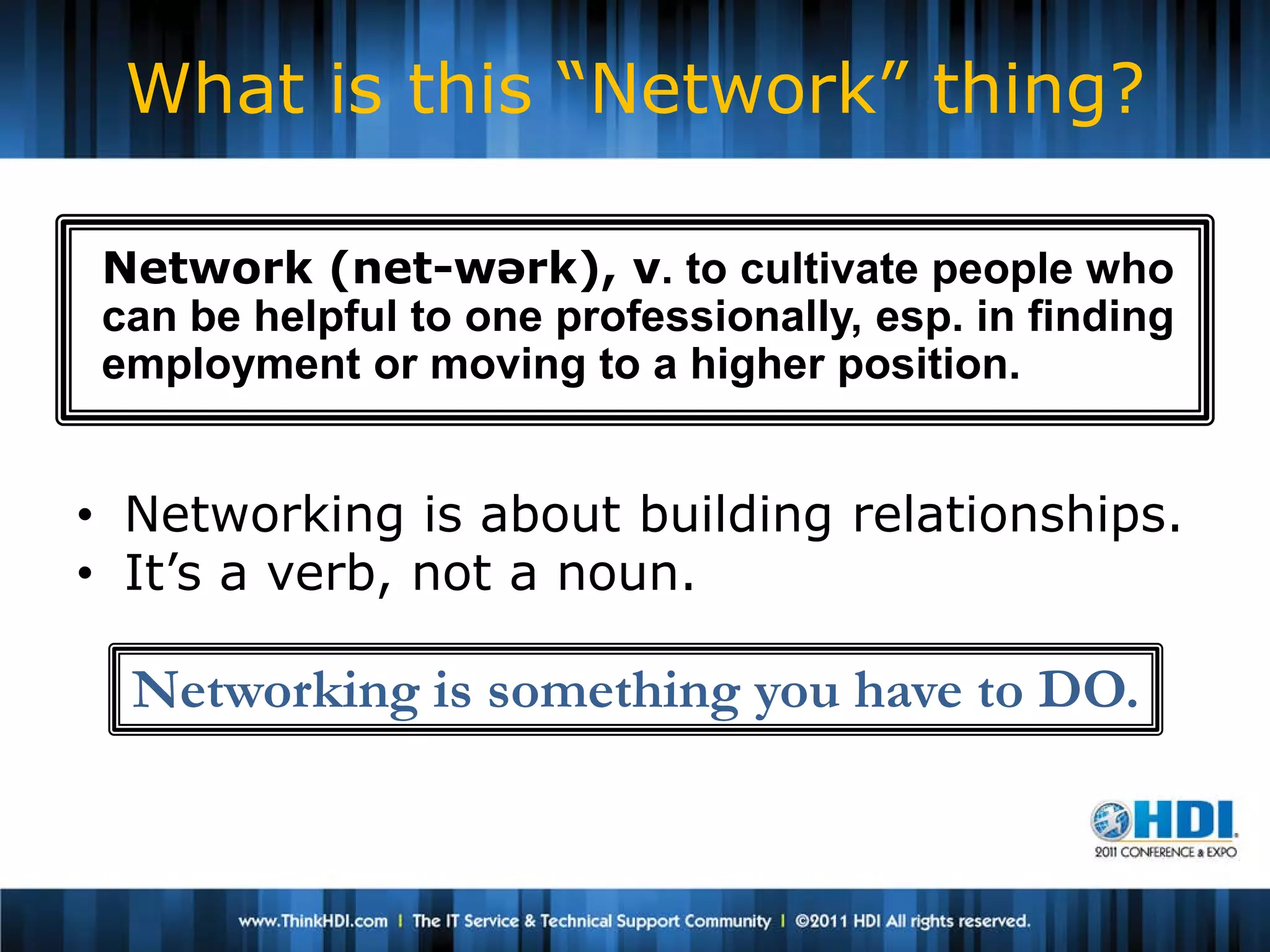 What is this “Network” thing?

Network (net-wərk), v. to cultivate people who can be helpful to one professionally, esp. in finding employment or moving to a higher position.

• Networking is about building relationships.
• It’s a verb, not a noun.

Networking is something you have to DO.

HDI
2011 CONFERENCE & EXPO

www.ThinkHDI.com | The IT Service & Technical Support Community | ©2011 HDI All rights reserved.